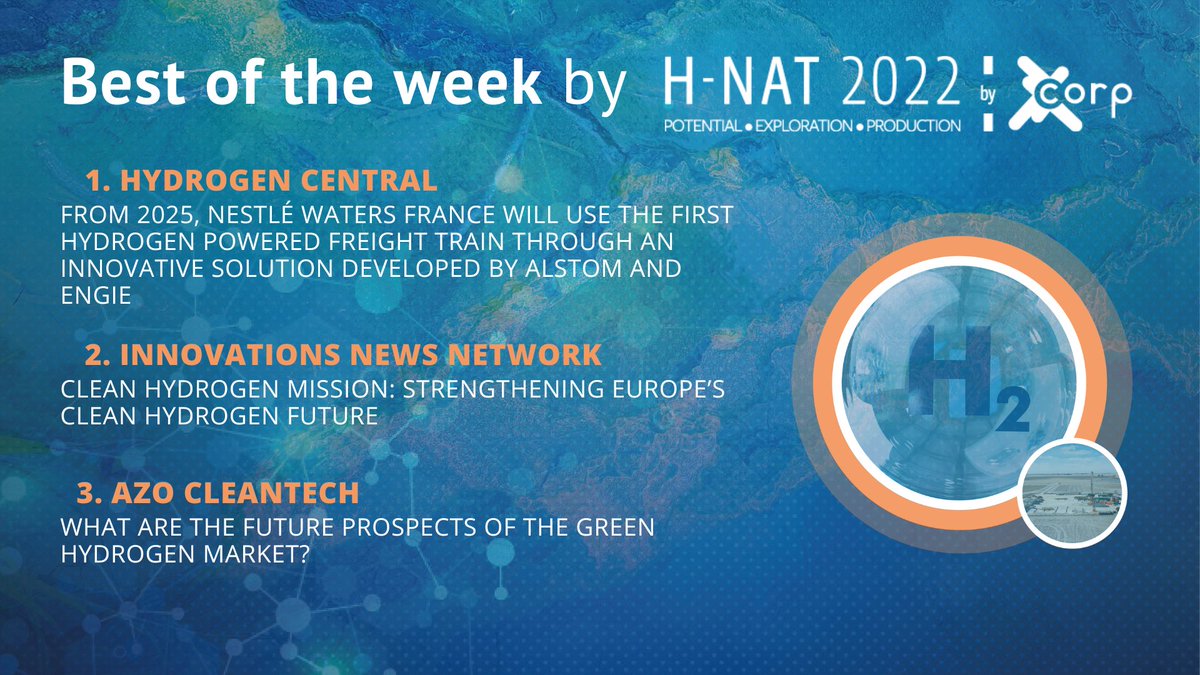 Best of the week by H-NAT 2022 by corp
POTENTIAL • EXPLORATION • PRODUCTION

1. HYDROGEN CENTRAL
FROM 2025, NESTLÉ WATERS FRANCE WILL USE THE FIRST HYDROGEN POWERED FREIGHT TRAIN THROUGH AN INNOVATIVE SOLUTION DEVELOPED BY ALSTOM AND ENGIE

2. INNOVATIONS NEWS NETWORK
CLEAN HYDROGEN MISSION: STRENGTHENING EUROPE'S CLEAN HYDROGEN FUTURE

3. AZO CLEANTECH
WHAT ARE THE FUTURE PROSPECTS OF THE GREEN HYDROGEN MARKET?

$H_2$